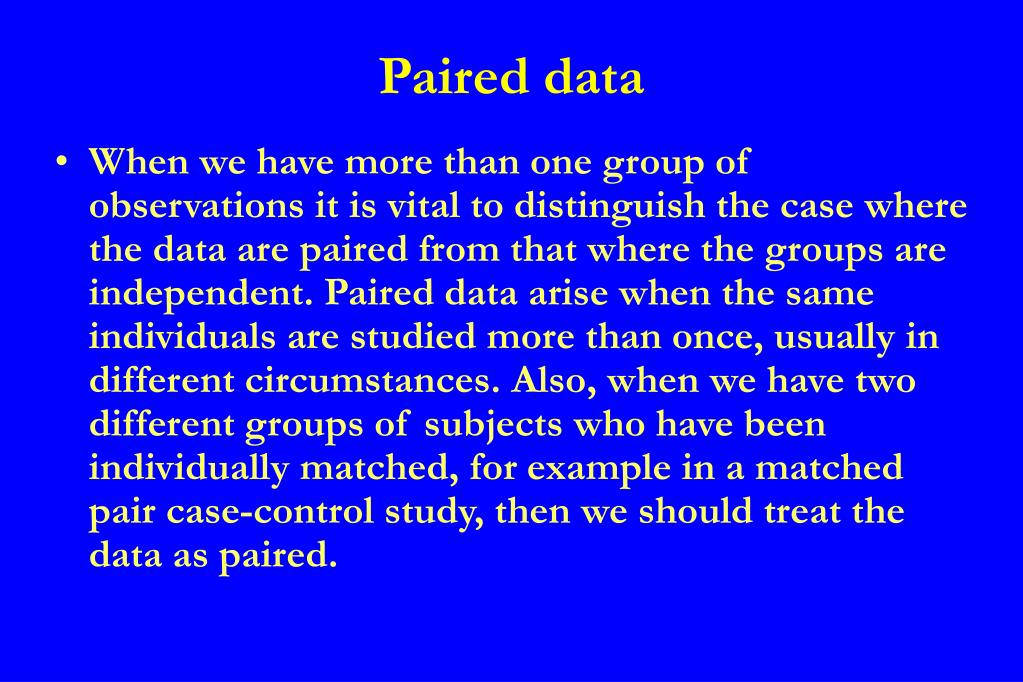 Paired data

• When we have more than one group of observations it is vital to distinguish the case where the data are paired from that where the groups are independent. Paired data arise when the same individuals are studied more than once, usually in different circumstances. Also, when we have two different groups of subjects who have been individually matched, for example in a matched pair case-control study, then we should treat the data as paired.